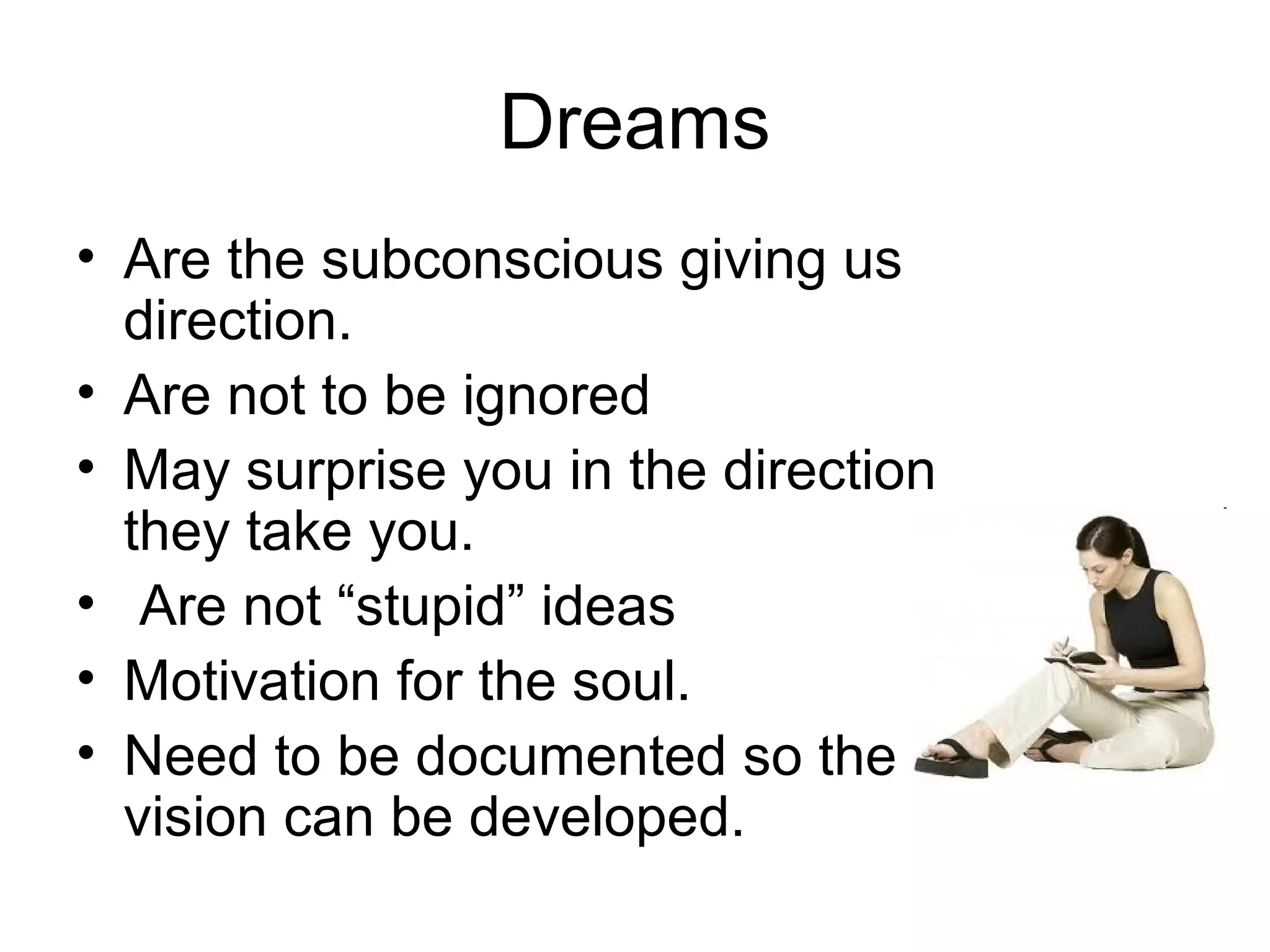 Dreams

• Are the subconscious giving us direction.
• Are not to be ignored
• May surprise you in the direction they take you.
• Are not “stupid” ideas
• Motivation for the soul.
• Need to be documented so the vision can be developed.